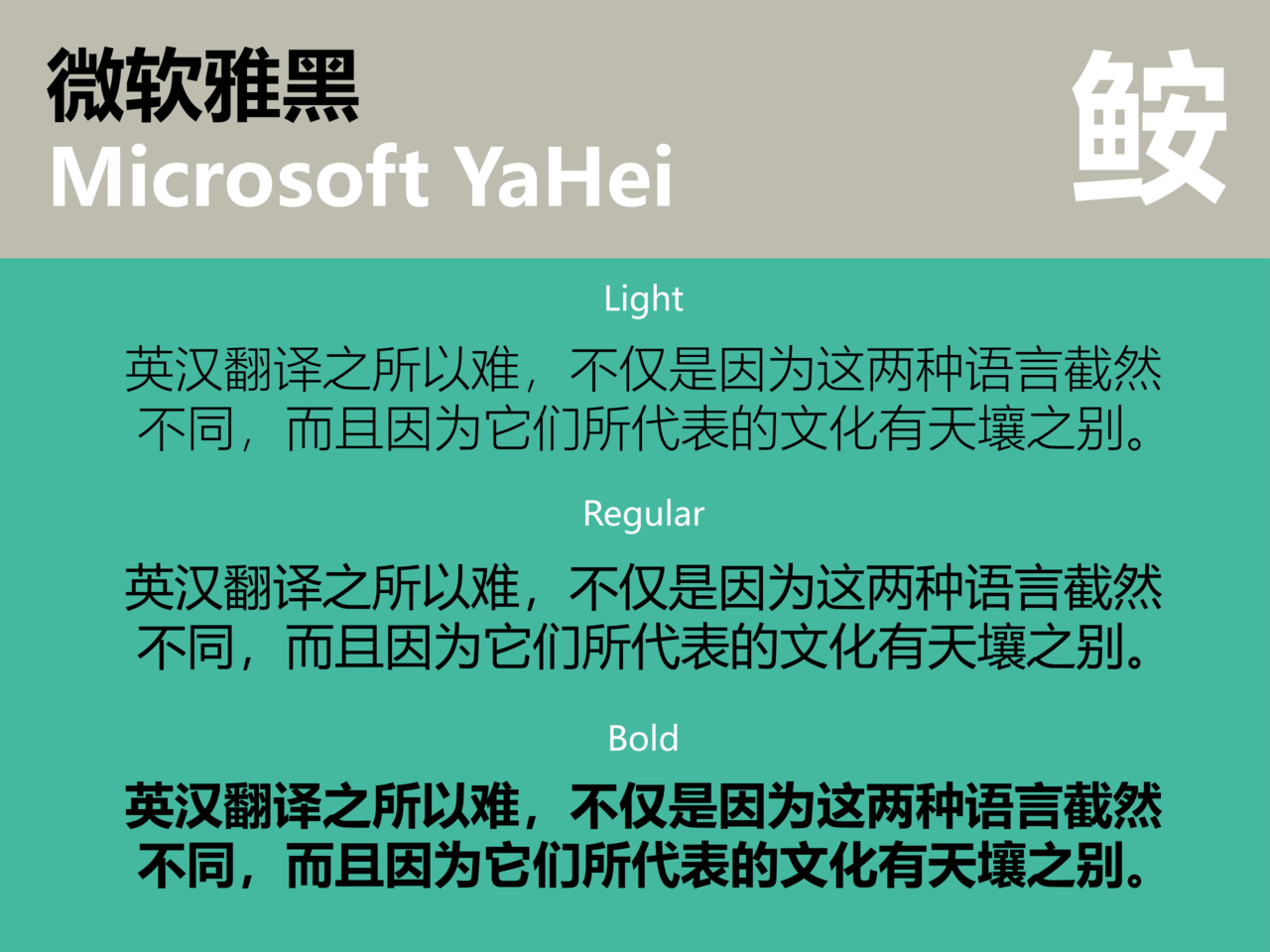 微软雅黑
Microsoft YaHei

鲛

Light

英汉翻译之所以难，不仅是因为这两种语言截然不同，而且因为它们所代表的文化有天壤之别。

Regular

英汉翻译之所以难，不仅是因为这两种语言截然不同，而且因为它们所代表的文化有天壤之别。

Bold

英汉翻译之所以难，不仅是因为这两种语言截然不同，而且因为它们所代表的文化有天壤之别。